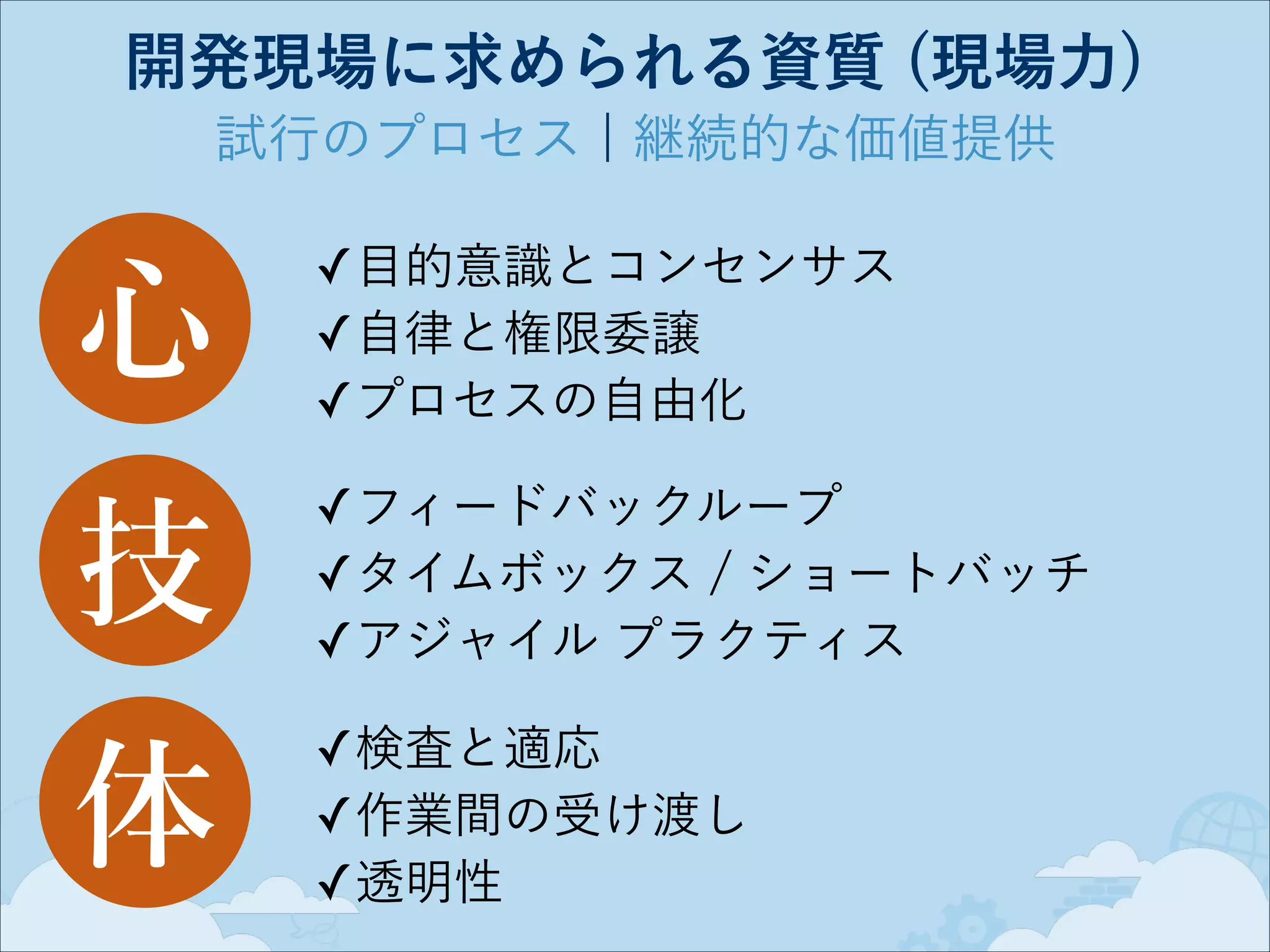 開発現場に求められる資質（現場力）
試行のプロセス | 継続的な価値提供

心

✓目的意識とコンセンサス
✓自律と権限委譲
✓プロセスの自由化

技

✓フィードバックループ
✓タイムボックス / ショートバッチ
✓アジャイル プラクティス

体

✓検査と適応
✓作業間の受け渡し
✓透明性